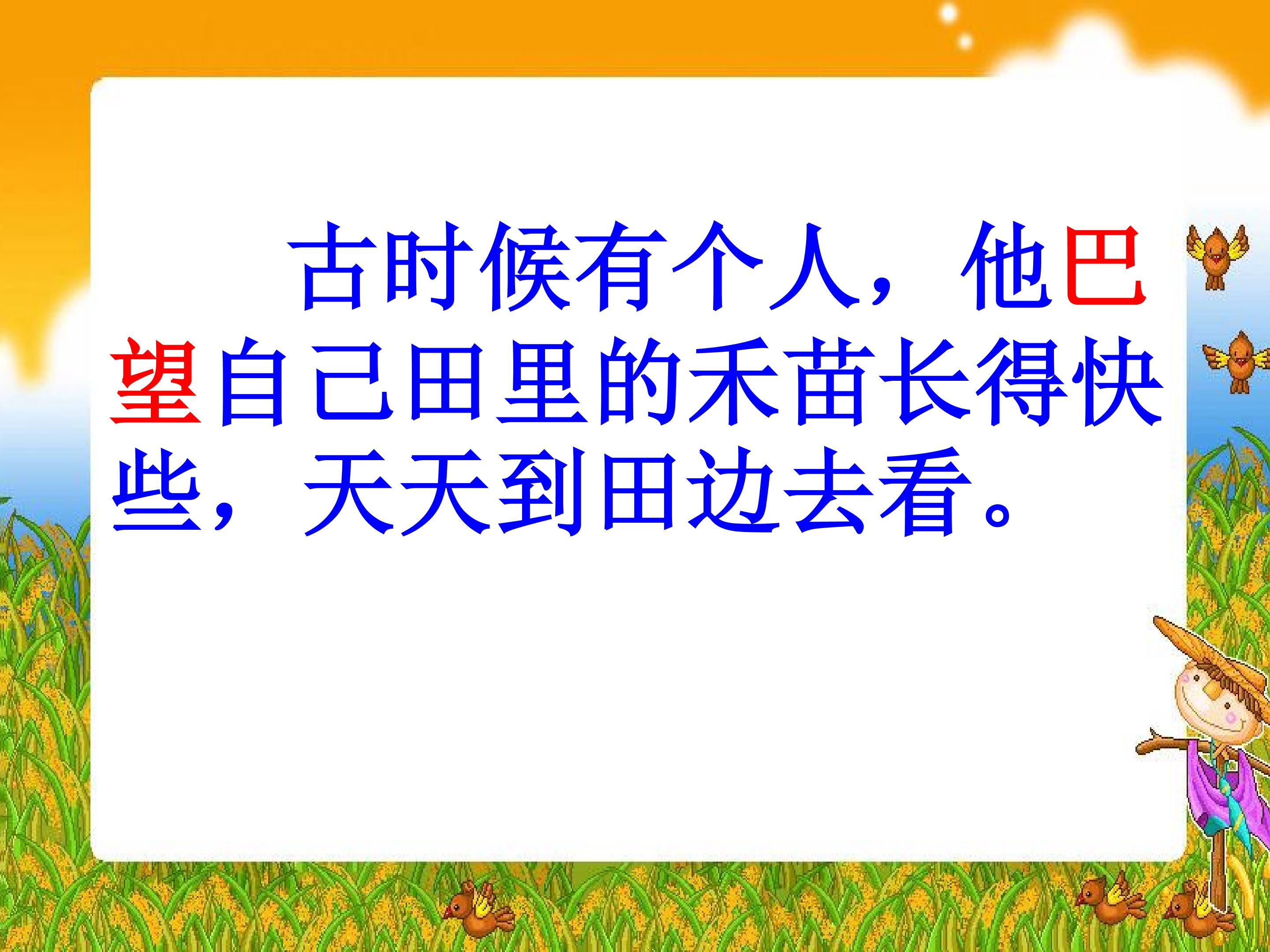 古时候有个人，他巴望自己田里的禾苗长得快些，天天到田边去看。